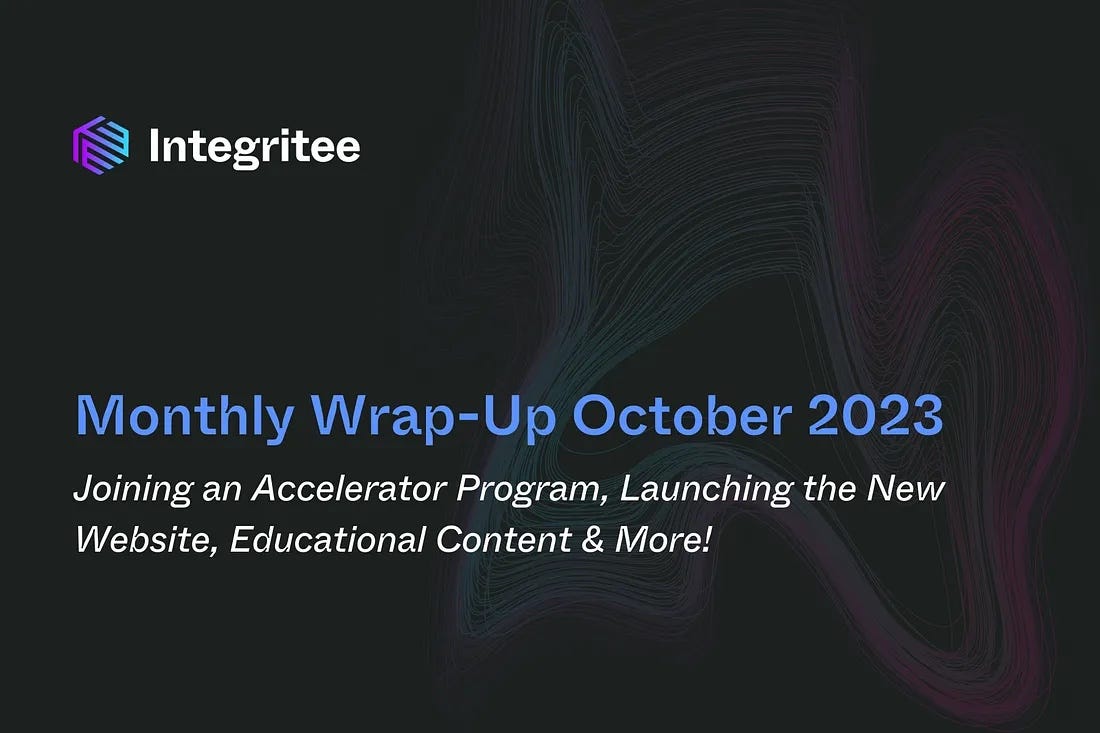 Integritee

Monthly Wrap-Up October 2023

Joining an Accelerator Program, Launching the New Website, Educational Content & More!